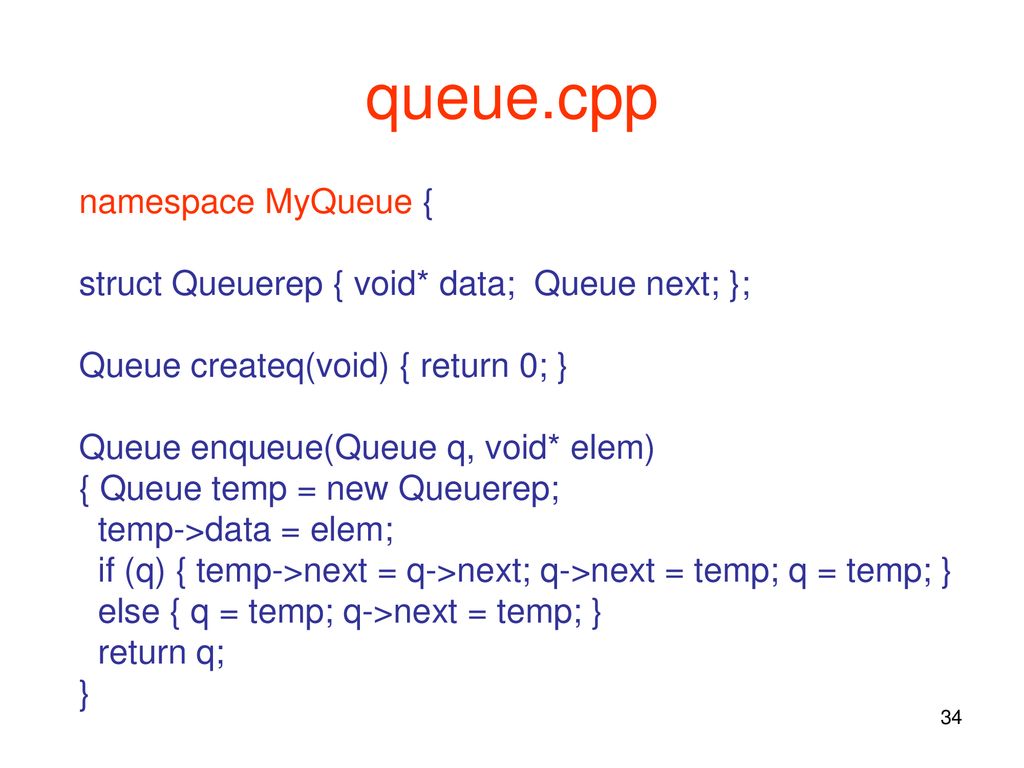 queue.cpp

namespace MyQueue {

struct Queuerep { void* data; Queue next; };

Queue createq(void) { return 0; }

Queue enqueue(Queue q, void* elem)
{ Queue temp = new Queuerep;
  temp->data = elem;
  if (q) { temp->next = q->next; q->next = temp; q = temp; }
  else { q = temp; q->next = temp; }
  return q;
}

34